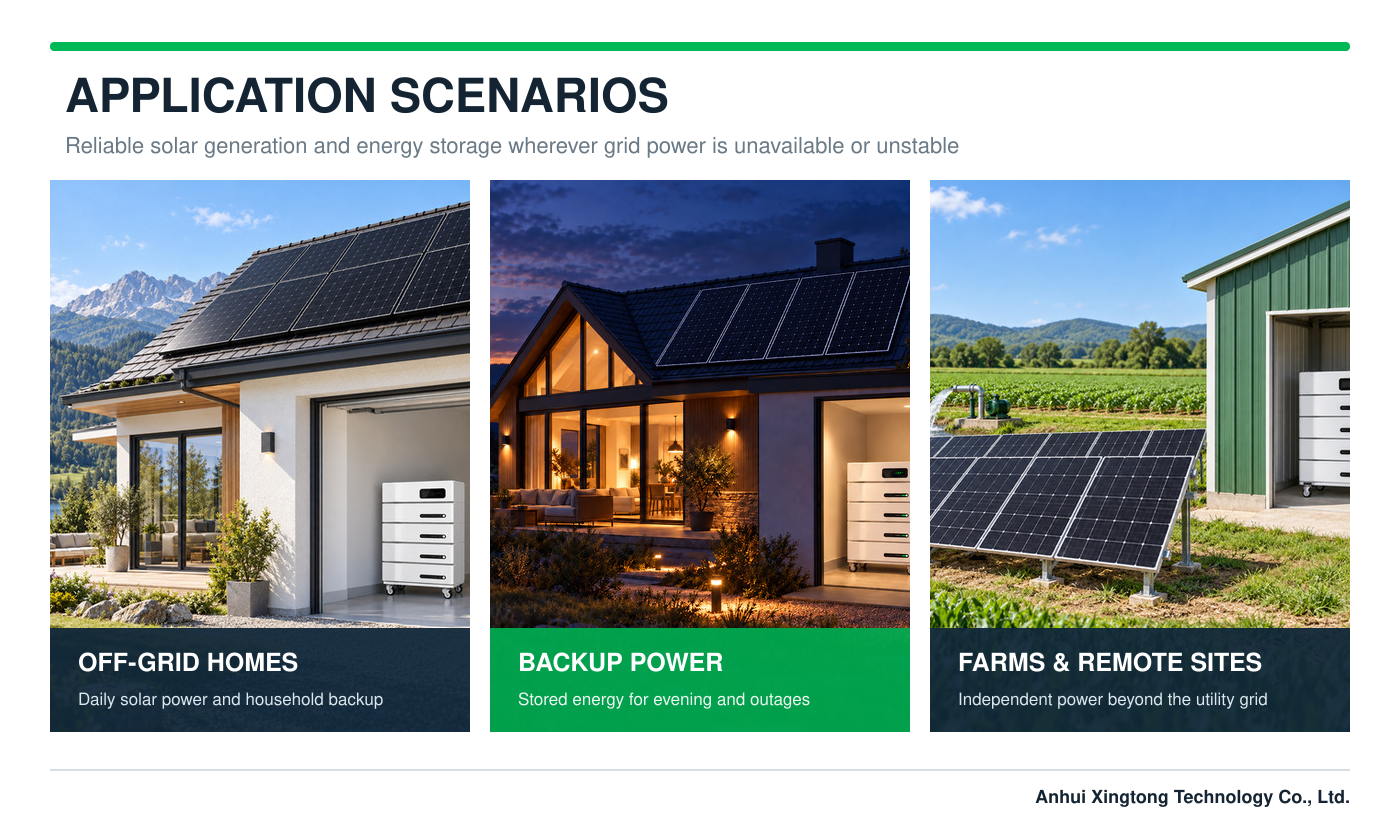 APPLICATION SCENARIOS

Reliable solar generation and energy storage wherever grid power is unavailable or unstable

OFF-GRID HOMES

Daily solar power and household backup

BACKUP POWER

Stored energy for evening and outages

FARMS & REMOTE SITES

Independent power beyond the utility grid

Anhui Xingtong Technology Co., Ltd.